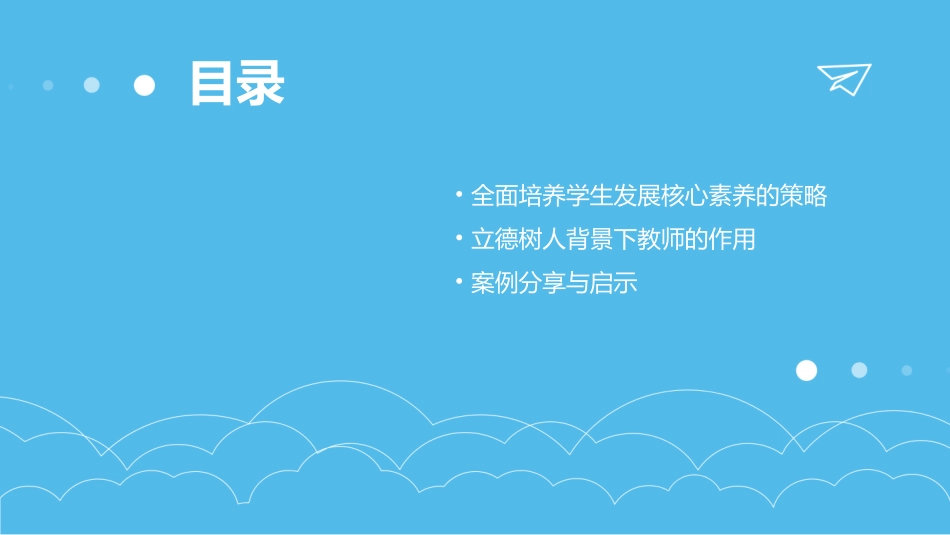 目录

• 全面培养学生发展核心素养的策略
• 立德树人背景下教师的作用
• 案例分享与启示